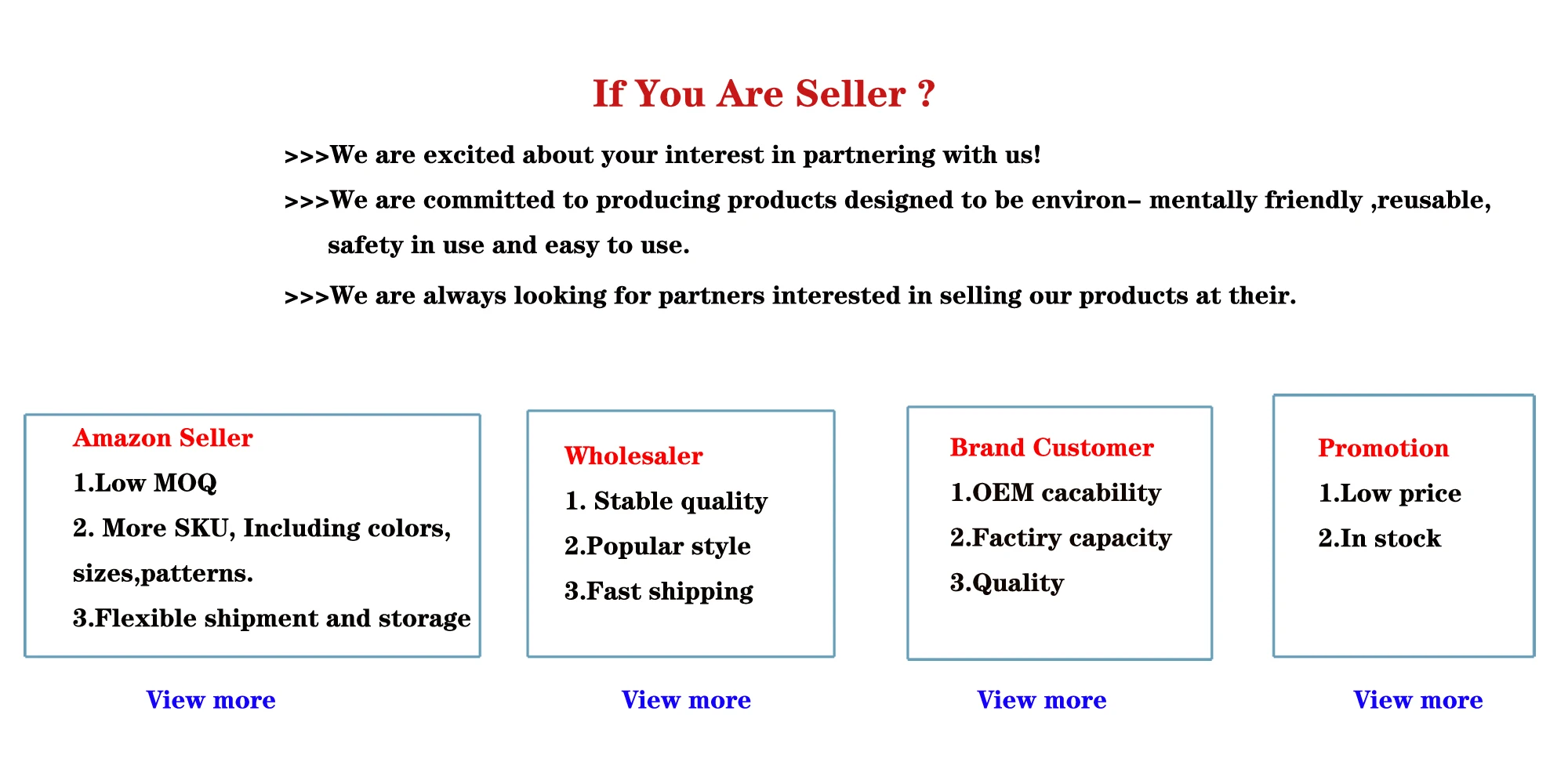 If You Are Seller ?

>>>We are excited about your interest in partnering with us!

>>>We are committed to producing products designed to be environ– mentally friendly ,reusable, safety in use and easy to use.

>>>We are always looking for partners interested in selling our products at their.

Amazon Seller
1.Low MOQ
2. More SKU, Including colors, sizes,patterns.
3.Flexible shipment and storage

View more

Wholesaler
1. Stable quality
2.Popular style
3.Fast shipping

View more

Brand Customer
1.OEM cacability
2.Factiry capacity
3.Quality

View more

Promotion
1.Low price
2.In stock

View more